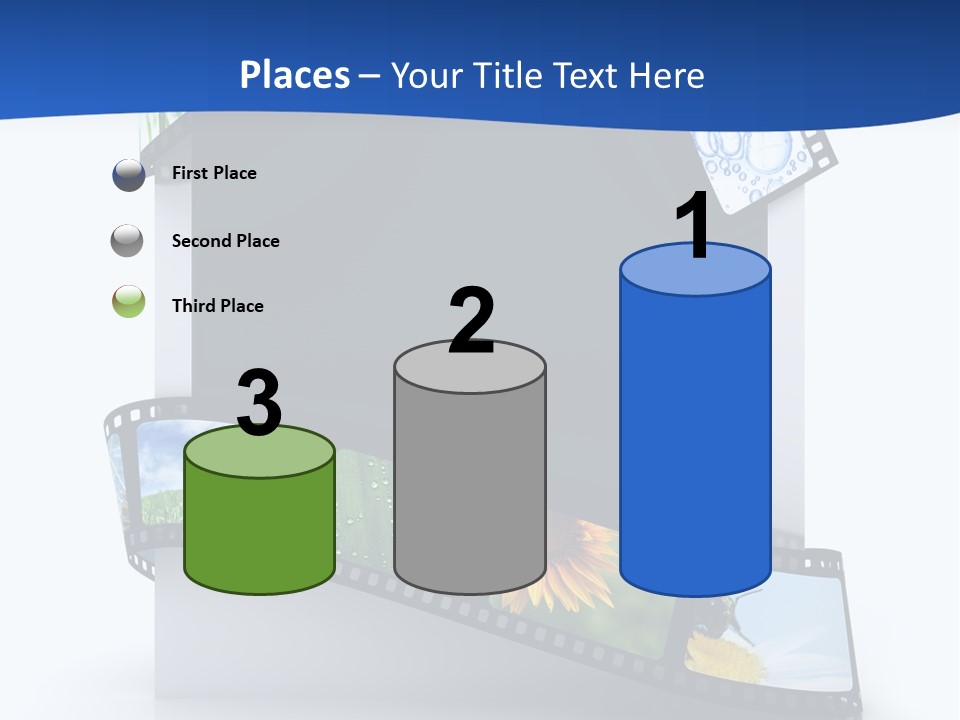 Places – Your Title Text Here

First Place

Second Place

Third Place

3

2

1